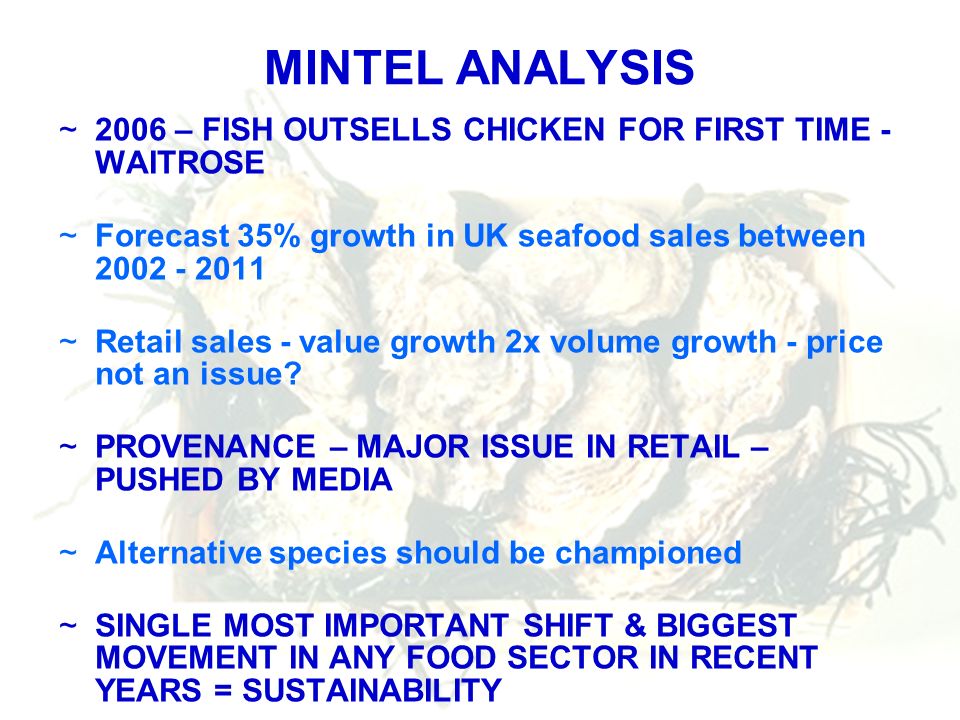 MINTEL ANALYSIS

~ 2006 – FISH OUTSELLS CHICKEN FOR FIRST TIME - WAITROSE

~ Forecast 35% growth in UK seafood sales between 2002 - 2011

~ Retail sales - value growth 2x volume growth - price not an issue?

~ PROVENANCE – MAJOR ISSUE IN RETAIL – PUSHED BY MEDIA

~ Alternative species should be championed

~ SINGLE MOST IMPORTANT SHIFT & BIGGEST MOVEMENT IN ANY FOOD SECTOR IN RECENT YEARS = SUSTAINABILITY